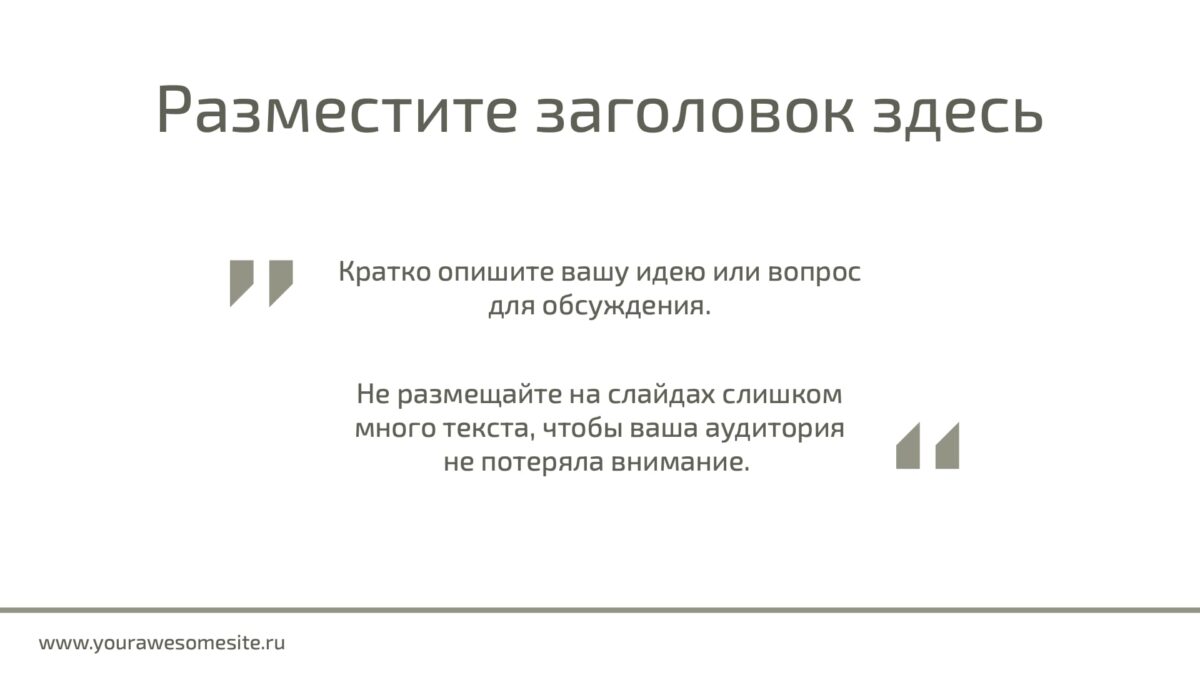 Разместите заголовок здесь

Кратко опишите вашу идею или вопрос для обсуждения.

Не размещайте на слайдах слишком много текста, чтобы ваша аудитория не потеряла внимание.

www.yourawesomesite.ru